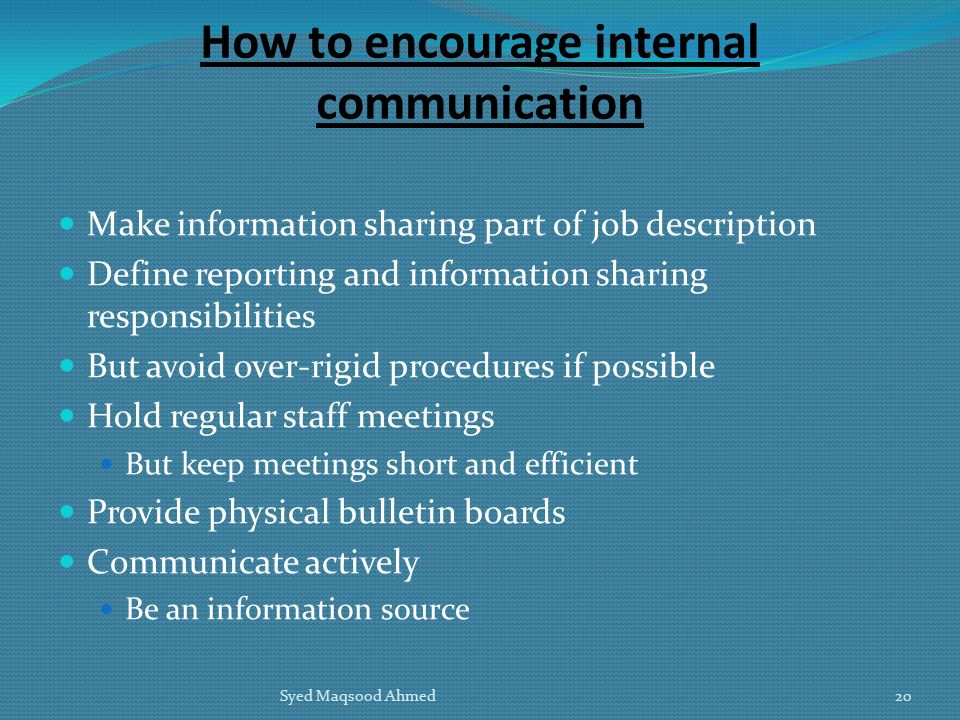 How to encourage internal communication

- Make information sharing part of job description
- Define reporting and information sharing responsibilities
- But avoid over-rigid procedures if possible
- Hold regular staff meetings
  - But keep meetings short and efficient
- Provide physical bulletin boards
- Communicate actively
  - Be an information source

Syed Maqsood Ahmed

20